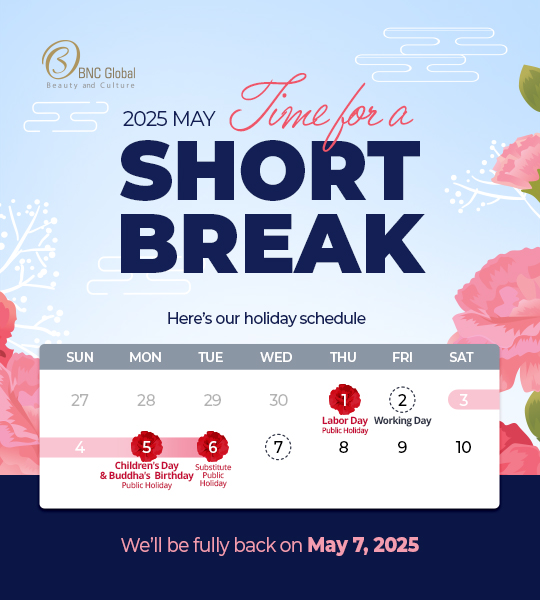 BNC Global
Beauty and Culture

2025 MAY Time for a
SHORT
BREAK

Here's our holiday schedule

| SUN | MON | TUE | WED | THU | FRI | SAT |
|---|---|---|---|---|---|---|
| 27 | 28 | 29 | 30 | 1 Labor Day Public Holiday | 2 Working Day | 3 |
| 4 | 5 Children's Day & Buddha's Birthday Public Holiday | 6 Substitute Public Holiday | 7 | 8 | 9 | 10 |

We'll be fully back on May 7, 2025